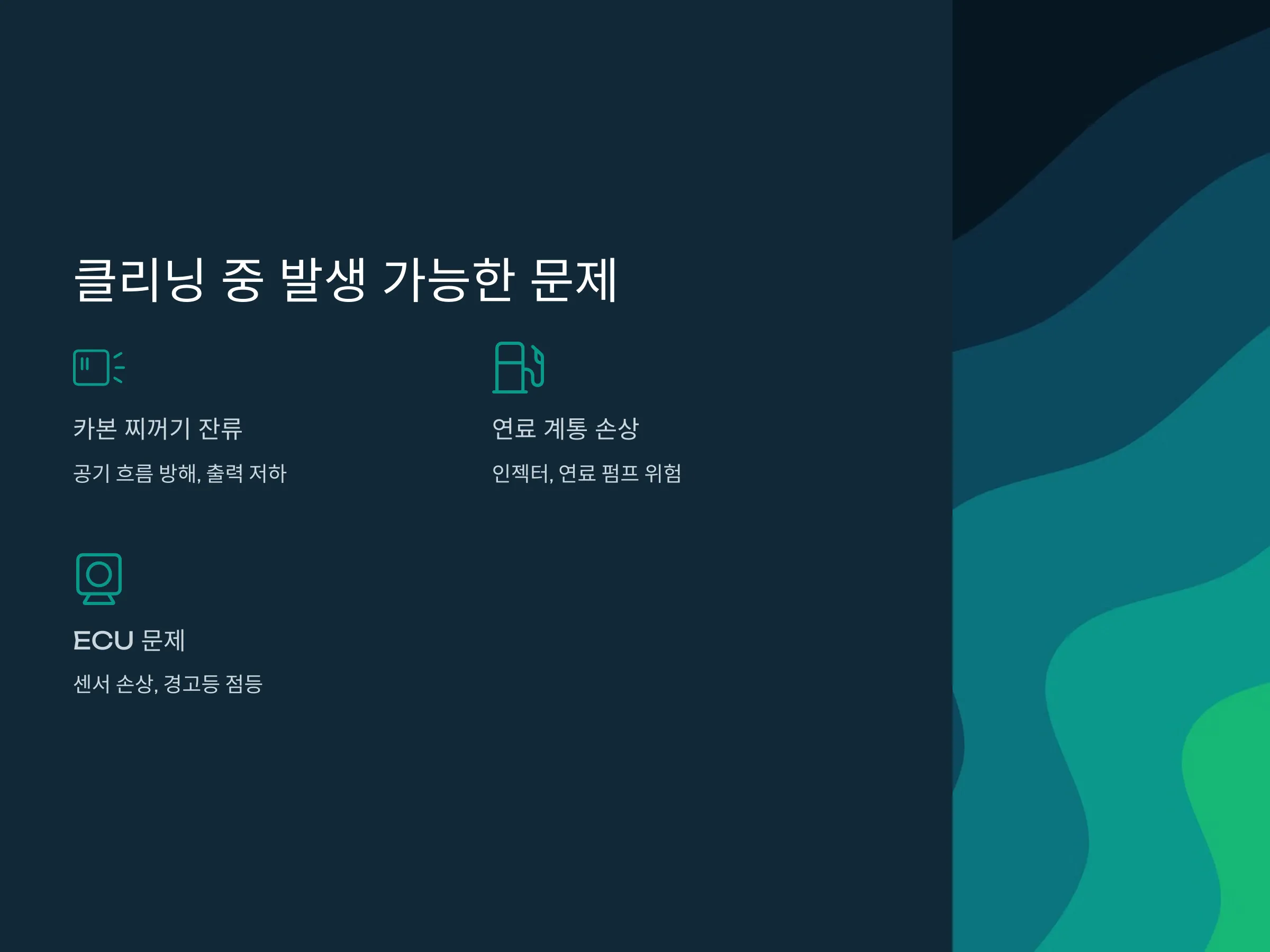 클리닝 중 발생 가능한 문제

카본 찌꺼기 잔류

공기 흐름 방해, 출력 저하

연료 계통 손상

인젝터, 연료 펌프 위험

ECU 문제

센서 손상, 경고등 점등